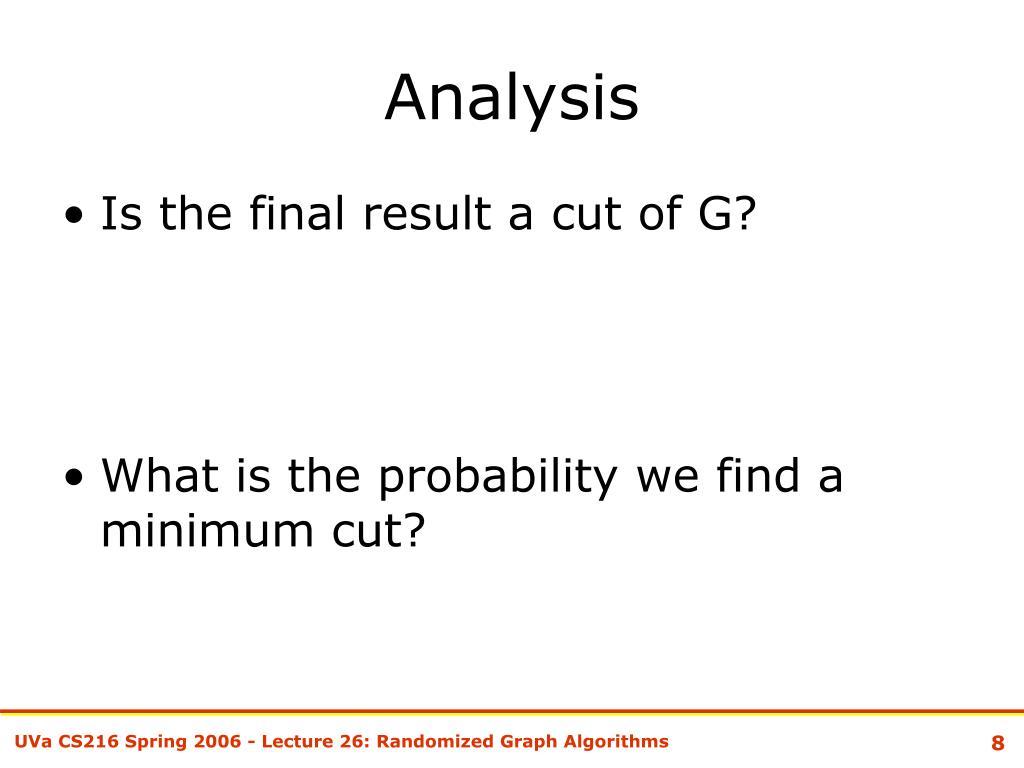 Analysis

• Is the final result a cut of G?

• What is the probability we find a minimum cut?

UVa CS216 Spring 2006 - Lecture 26: Randomized Graph Algorithms

8